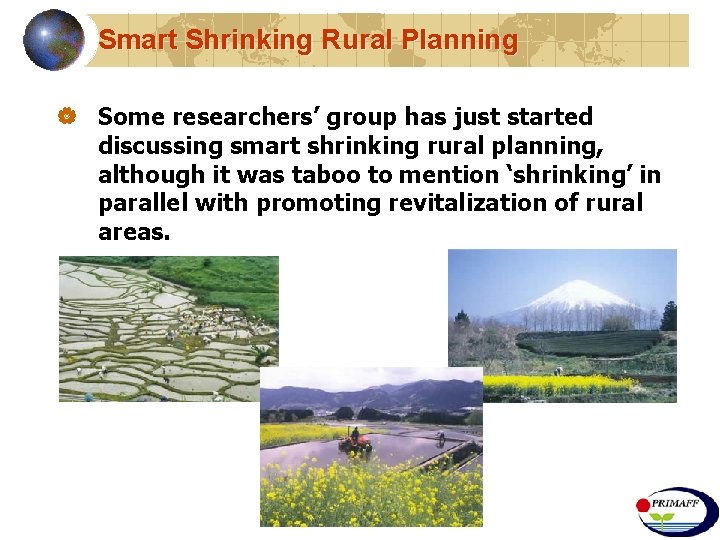 Smart Shrinking Rural Planning

Some researchers' group has just started discussing smart shrinking rural planning, although it was taboo to mention 'shrinking' in parallel with promoting revitalization of rural areas.

PRIMAFF